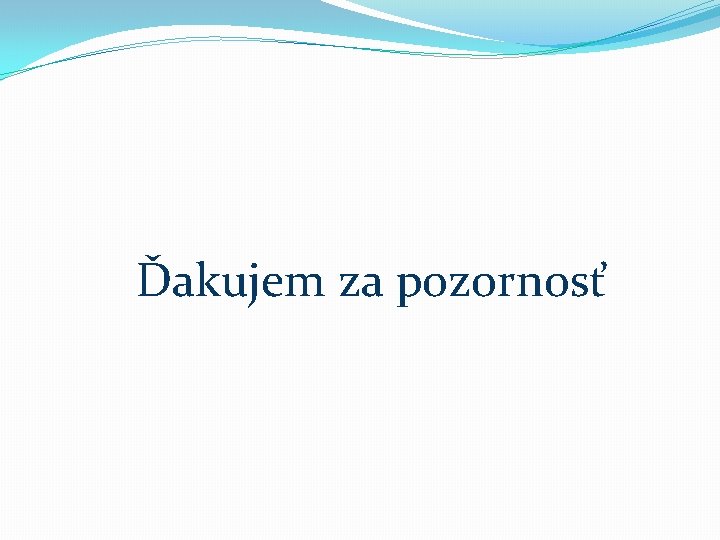 Ďakujem za pozornosť